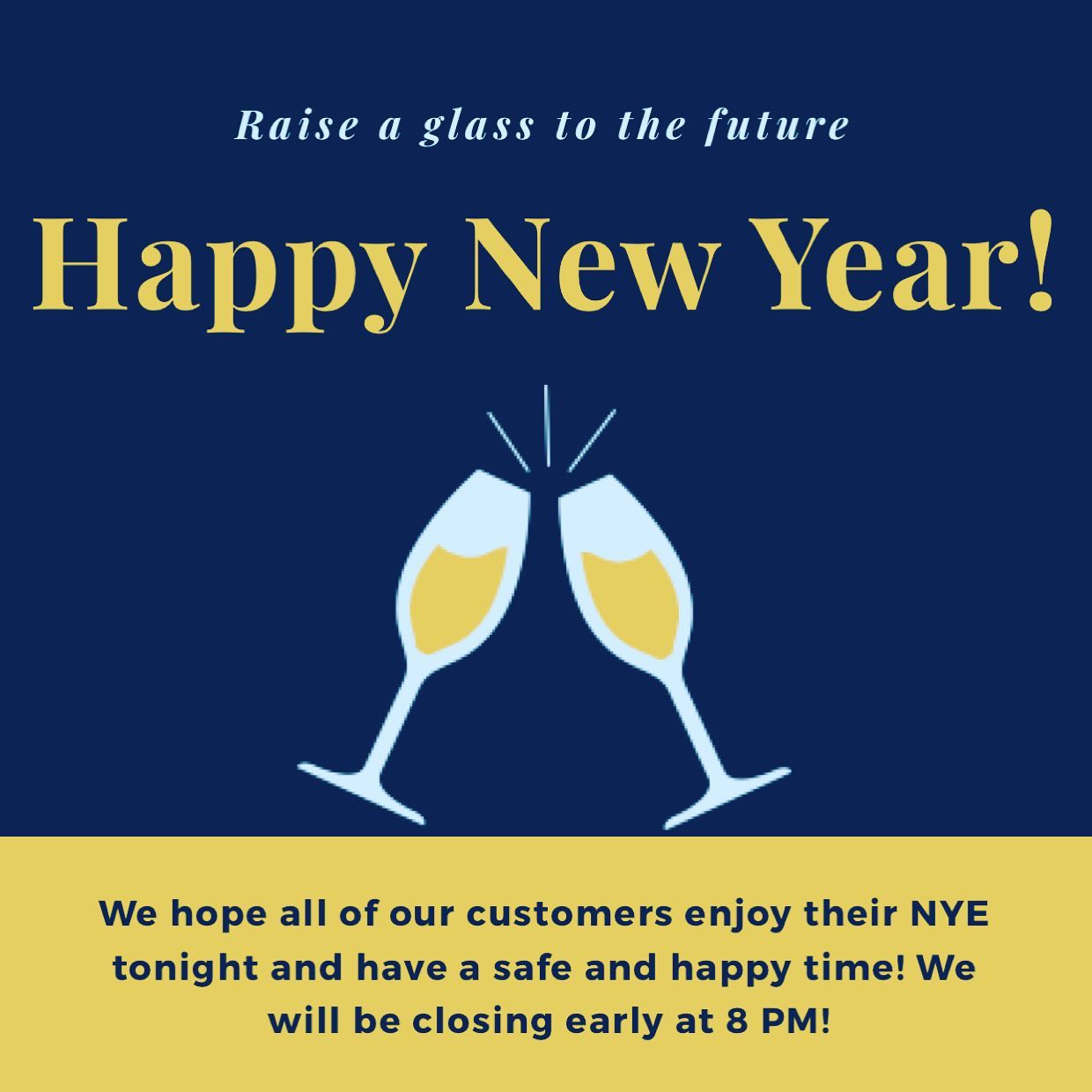 Raise a glass to the future

Happy New Year!

We hope all of our customers enjoy their NYE tonight and have a safe and happy time! We will be closing early at 8 PM!